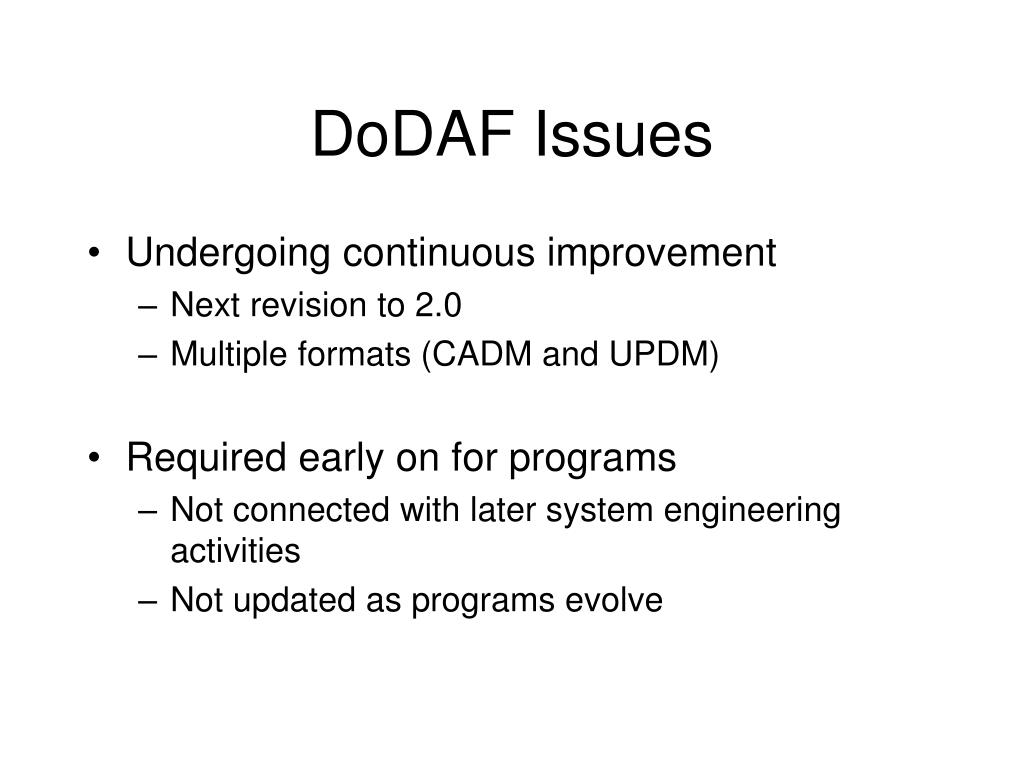 DoDAF Issues

• Undergoing continuous improvement
– Next revision to 2.0
– Multiple formats (CADM and UPDM)

• Required early on for programs
– Not connected with later system engineering activities
– Not updated as programs evolve